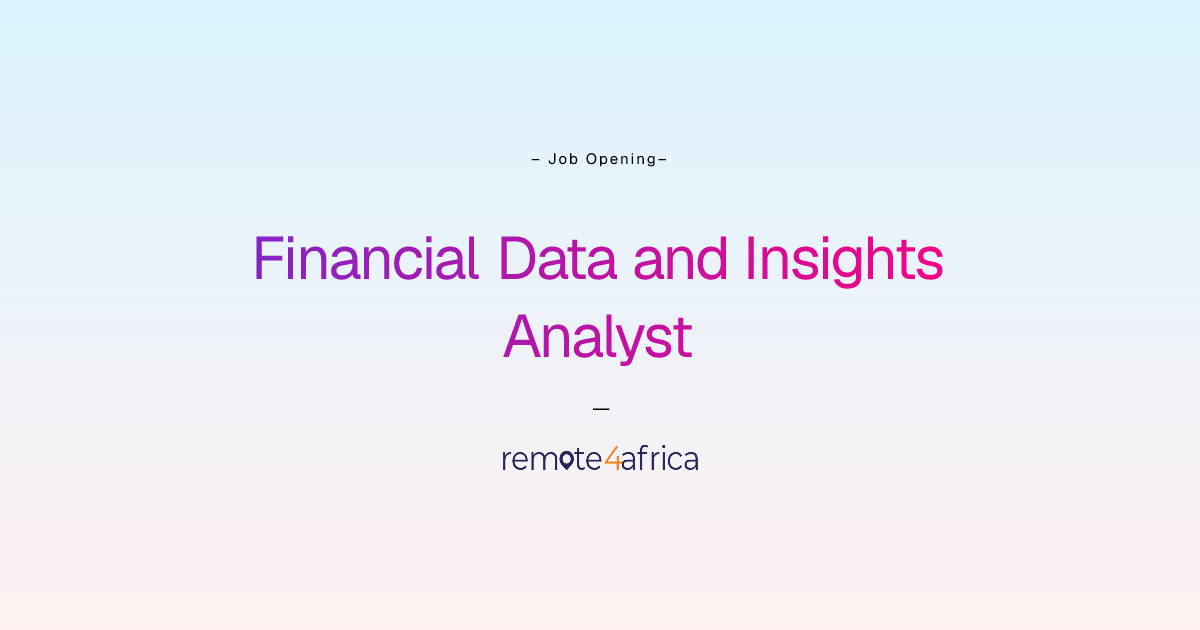 – Job Opening–

Financial Data and Insights Analyst

—

remote4africa